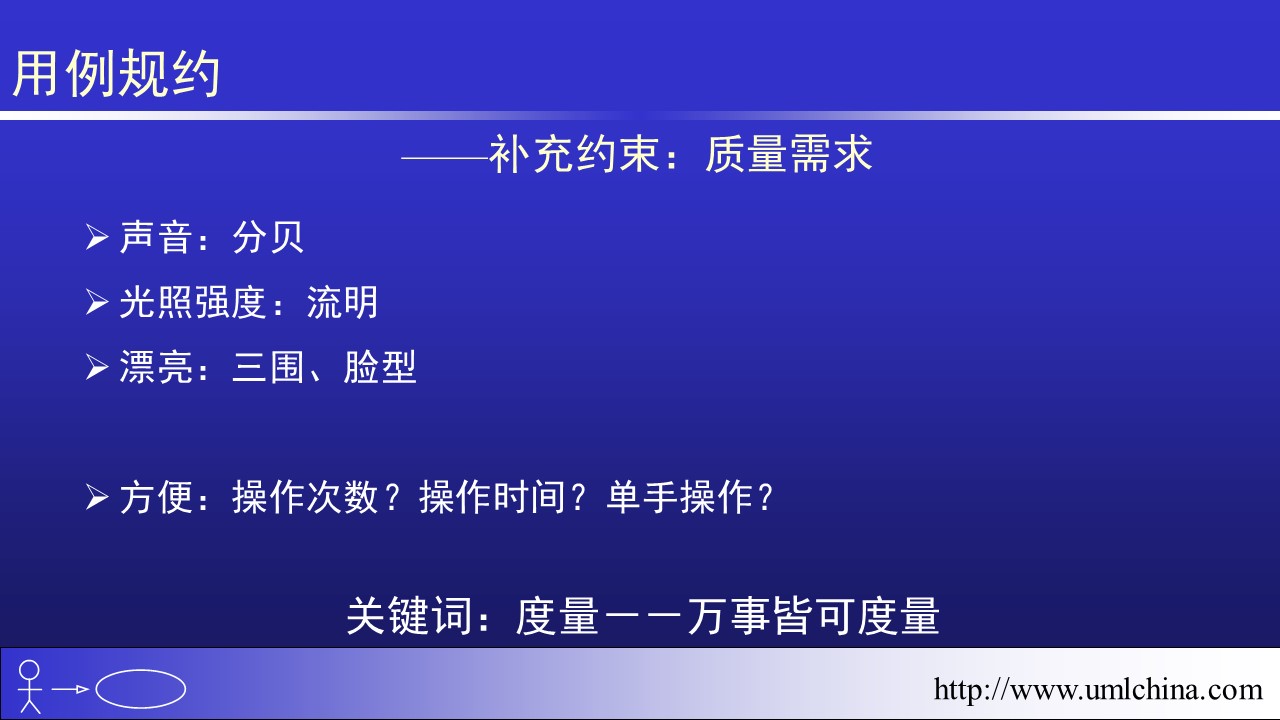 用例规约

——补充约束：质量需求

➢ 声音：分贝

➢ 光照强度：流明

➢ 漂亮：三围、脸型

➢ 方便：操作次数？操作时间？单手操作？

关键词：度量——万事皆可度量

http://www.umlchina.com